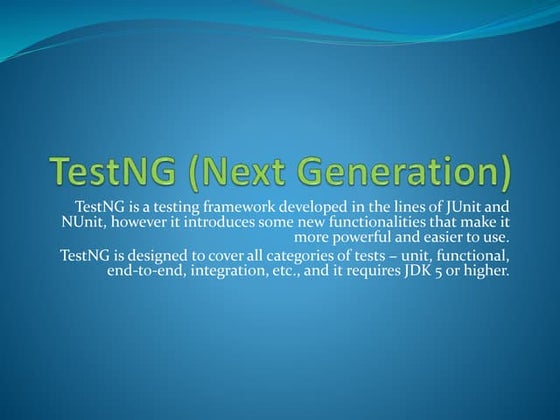 TestNG (Next Generation)

TestNG is a testing framework developed in the lines of JUnit and NUnit, however it introduces some new functionalities that make it more powerful and easier to use.

TestNG is designed to cover all categories of tests – unit, functional, end-to-end, integration, etc., and it requires JDK 5 or higher.